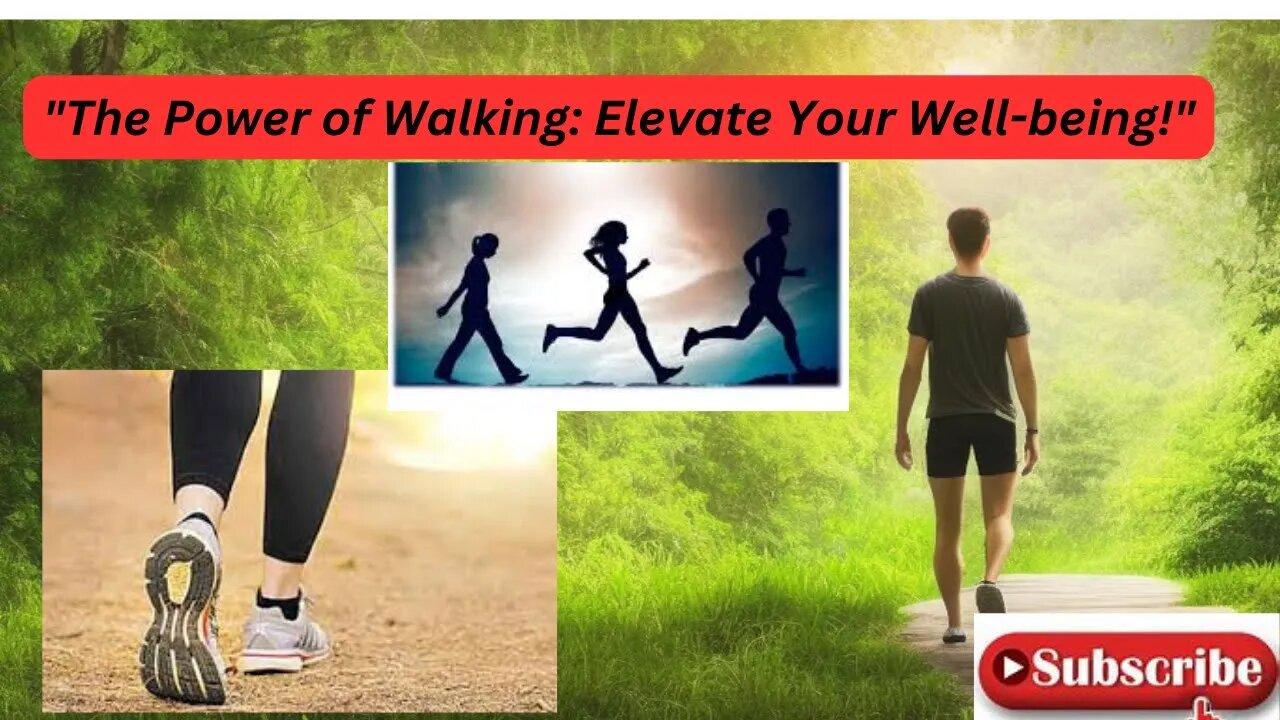 "The Power of Walking: Elevate Your Well-being!"

Subscribe